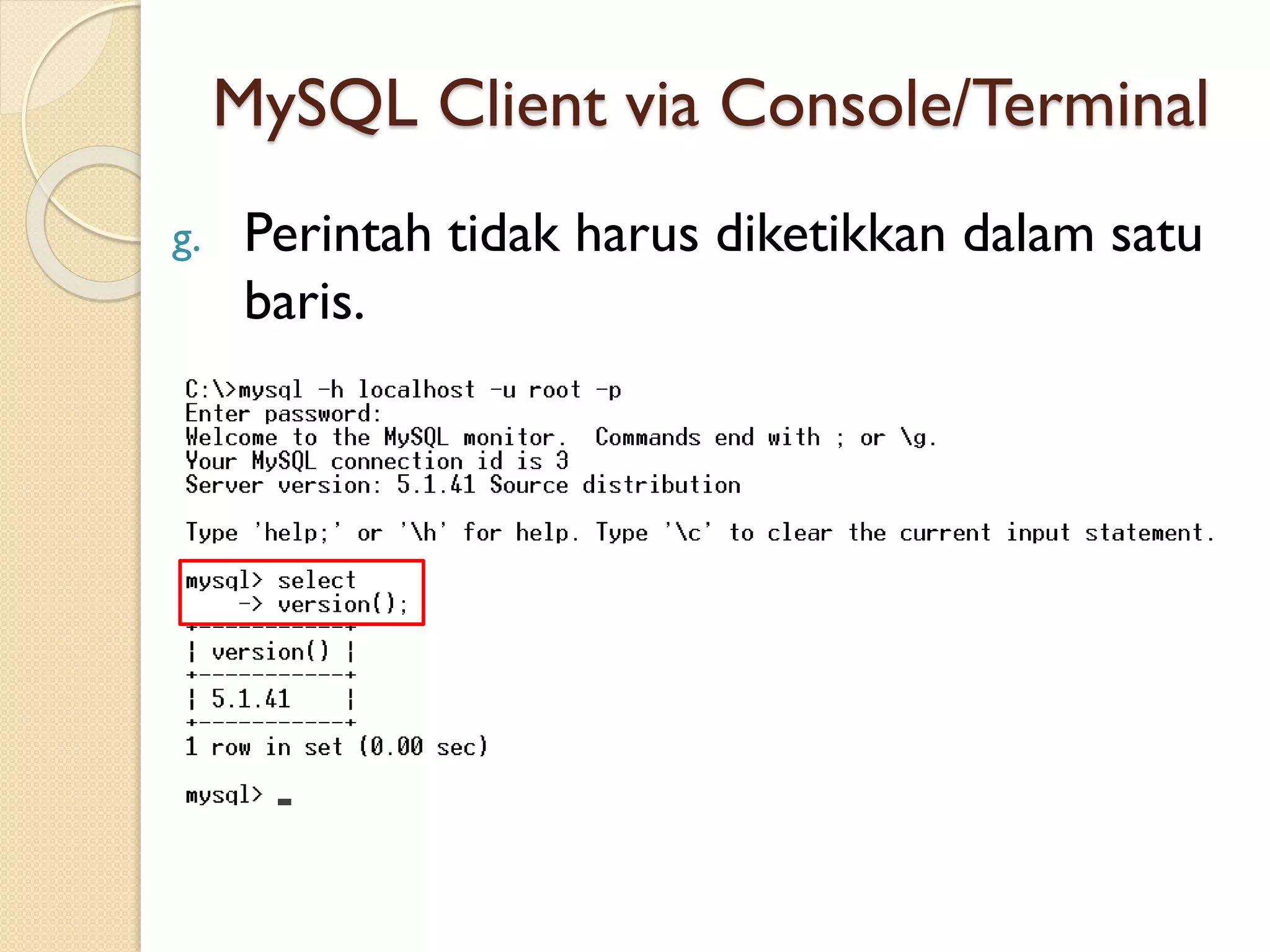 MySQL Client via Console/Terminal

g. Perintah tidak harus diketikkan dalam satu baris.

C:\>mysql -h localhost -u root -p
Enter password:
Welcome to the MySQL monitor.  Commands end with ; or \g.
Your MySQL connection id is 3
Server version: 5.1.41 Source distribution

Type 'help;' or '\h' for help. Type '\c' to clear the current input statement.

mysql> select
    -> version();
+-----------+
| version() |
+-----------+
| 5.1.41    |
+-----------+
1 row in set (0.00 sec)

mysql> _